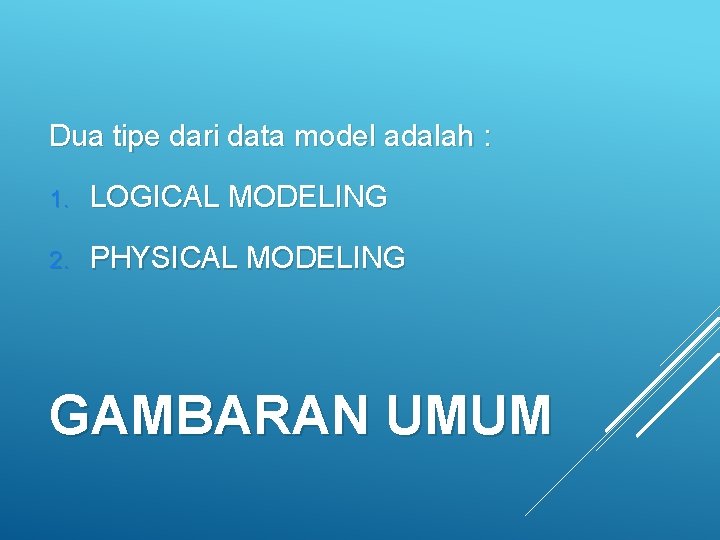 Dua tipe dari data model adalah :

1. LOGICAL MODELING
2. PHYSICAL MODELING

GAMBARAN UMUM